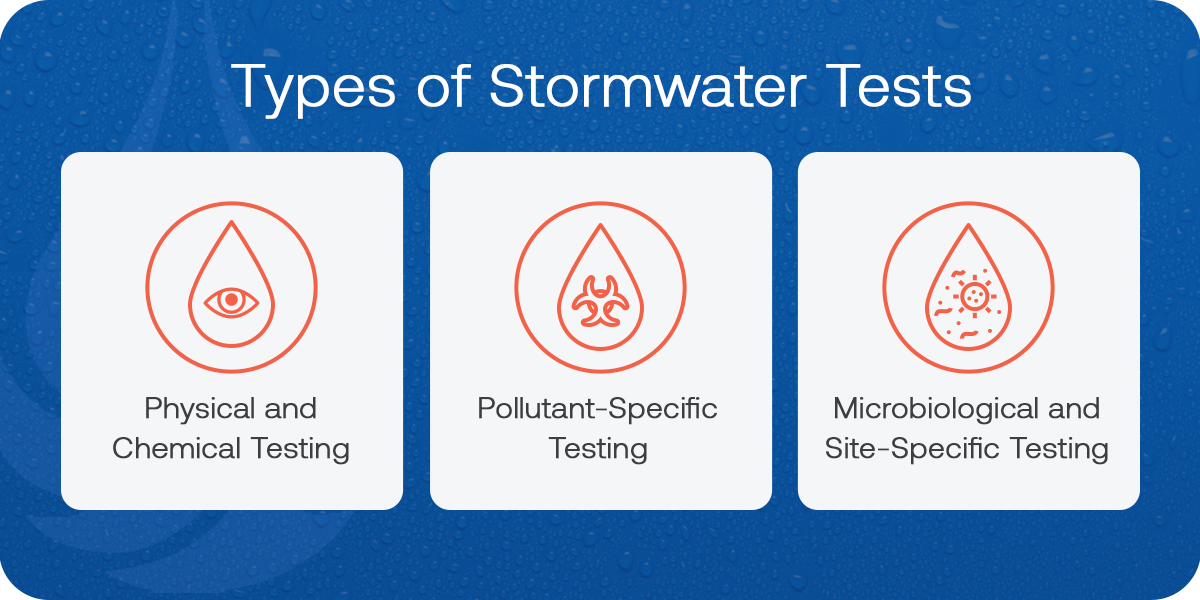 Types of Stormwater Tests

Physical and Chemical Testing

Pollutant-Specific Testing

Microbiological and Site-Specific Testing